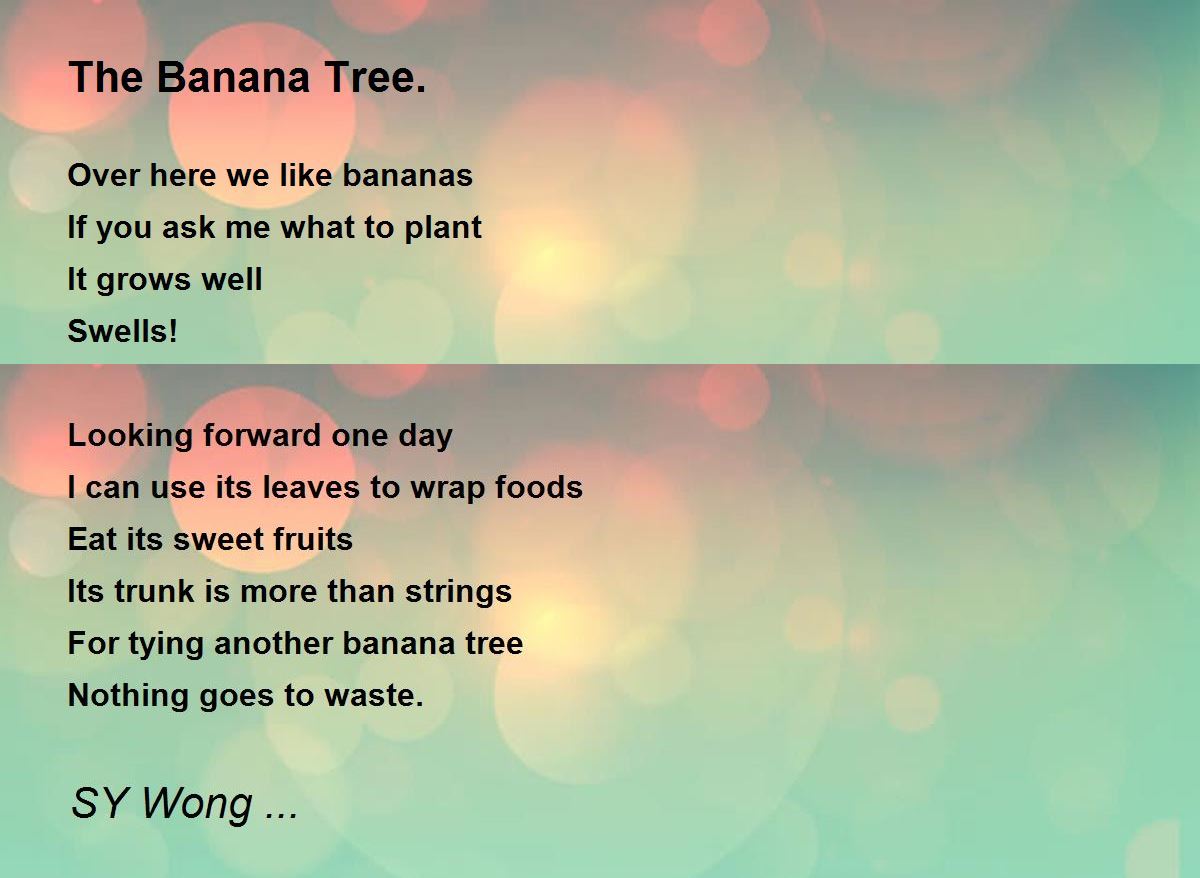 The Banana Tree.

Over here we like bananas
If you ask me what to plant
It grows well
Swells!

Looking forward one day
I can use its leaves to wrap foods
Eat its sweet fruits
Its trunk is more than strings
For tying another banana tree
Nothing goes to waste.

SY Wong ...